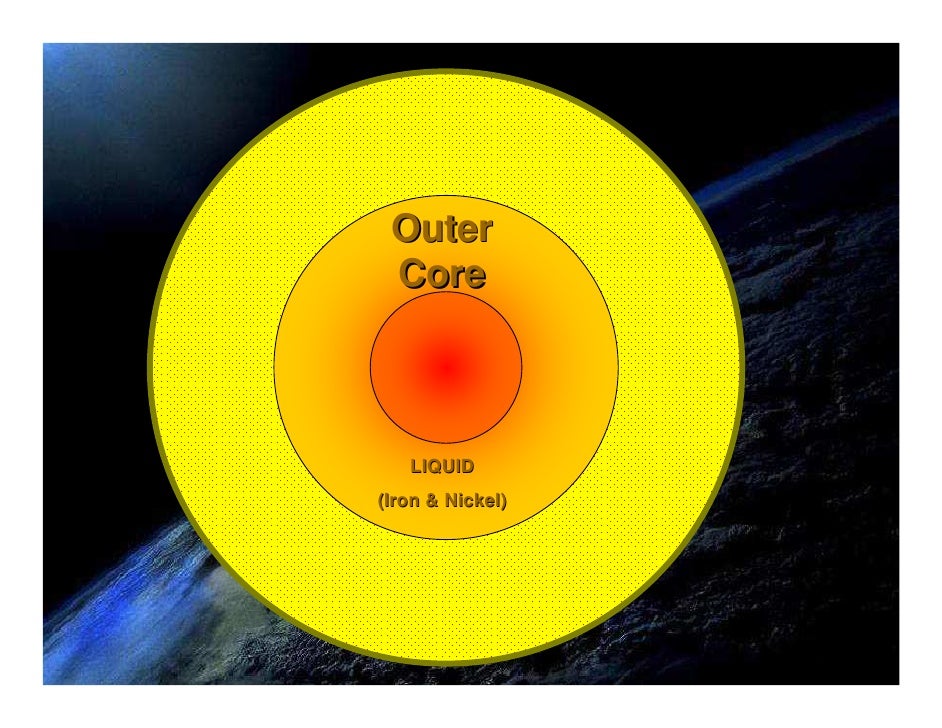 Outer Core

LIQUID

(Iron & Nickel)